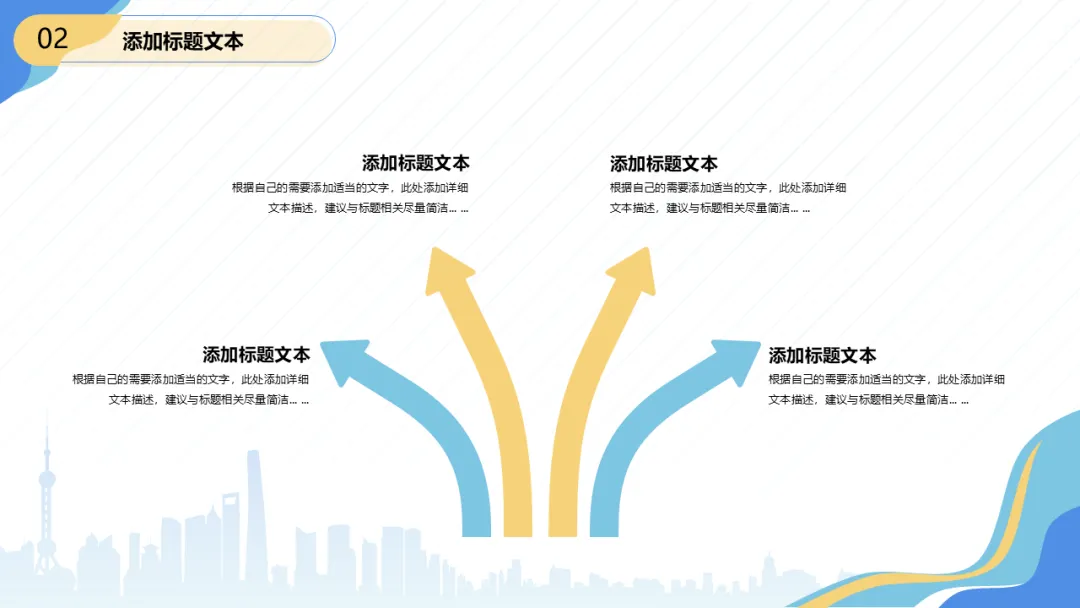 02 添加标题文本

添加标题文本
根据自己的需要添加适当的文字，此处添加详细文本描述，建议与标题相关尽量简洁... ...

添加标题文本
根据自己的需要添加适当的文字，此处添加详细文本描述，建议与标题相关尽量简洁... ...

添加标题文本
根据自己的需要添加适当的文字，此处添加详细文本描述，建议与标题相关尽量简洁... ...

添加标题文本
根据自己的需要添加适当的文字，此处添加详细文本描述，建议与标题相关尽量简洁... ...